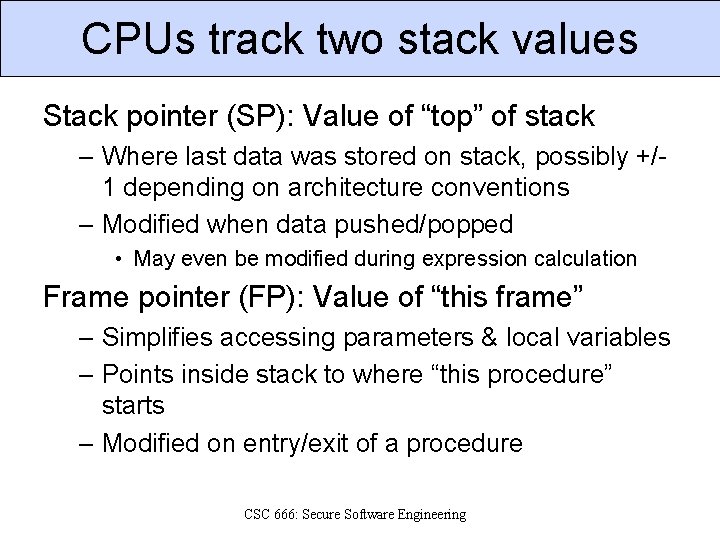 CPUs track two stack values

Stack pointer (SP): Value of “top” of stack

– Where last data was stored on stack, possibly +/-1 depending on architecture conventions

– Modified when data pushed/popped

• May even be modified during expression calculation

Frame pointer (FP): Value of “this frame”

– Simplifies accessing parameters & local variables

– Points inside stack to where “this procedure” starts

– Modified on entry/exit of a procedure

CSC 666: Secure Software Engineering